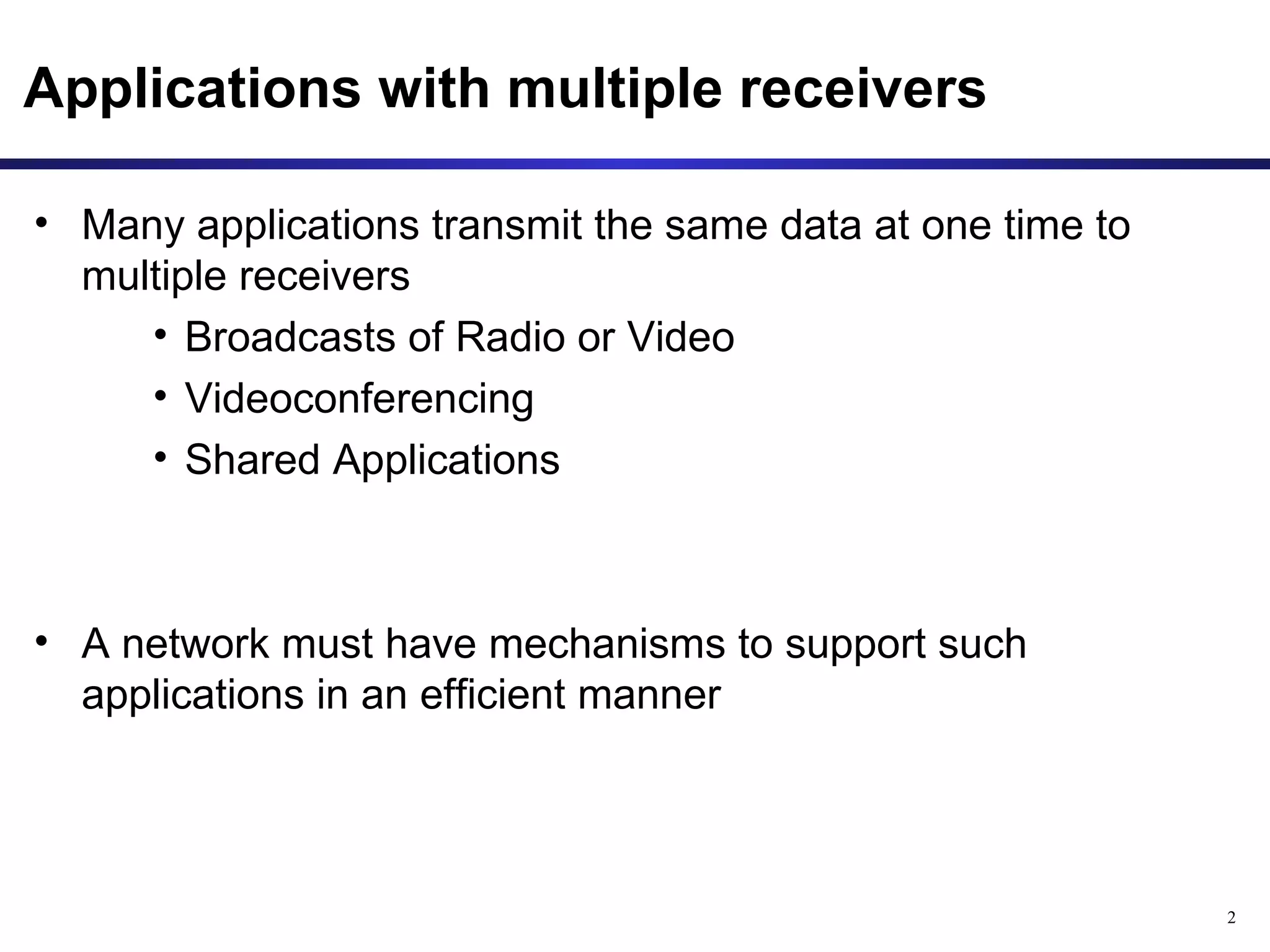 Applications with multiple receivers

• Many applications transmit the same data at one time to multiple receivers
  • Broadcasts of Radio or Video
  • Videoconferencing
  • Shared Applications

• A network must have mechanisms to support such applications in an efficient manner

2